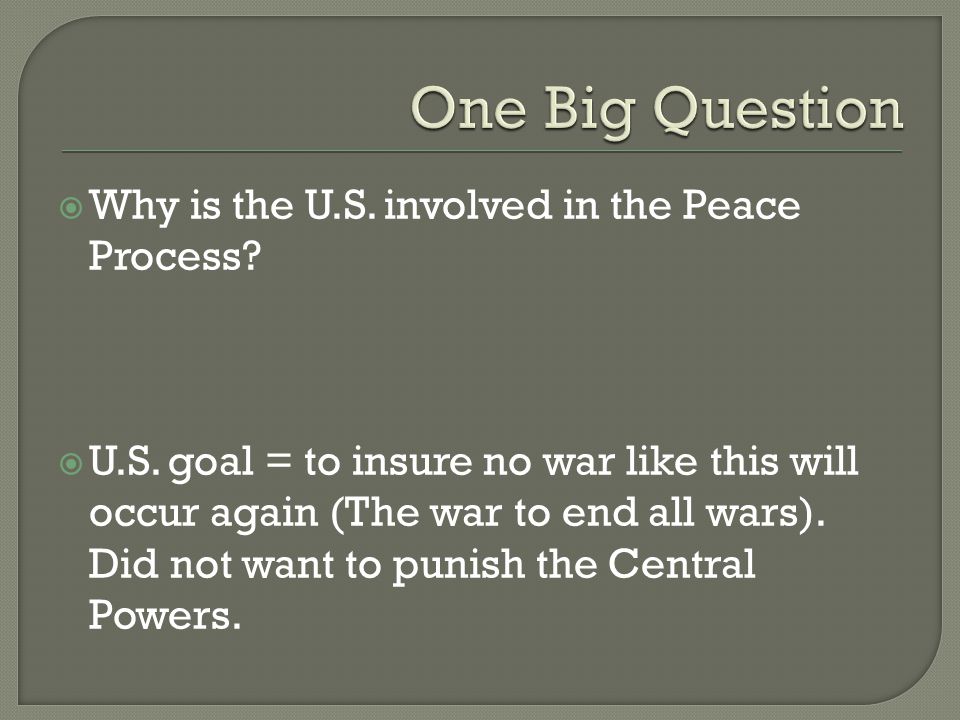 One Big Question

Why is the U.S. involved in the Peace Process?

U.S. goal = to insure no war like this will occur again (The war to end all wars). Did not want to punish the Central Powers.